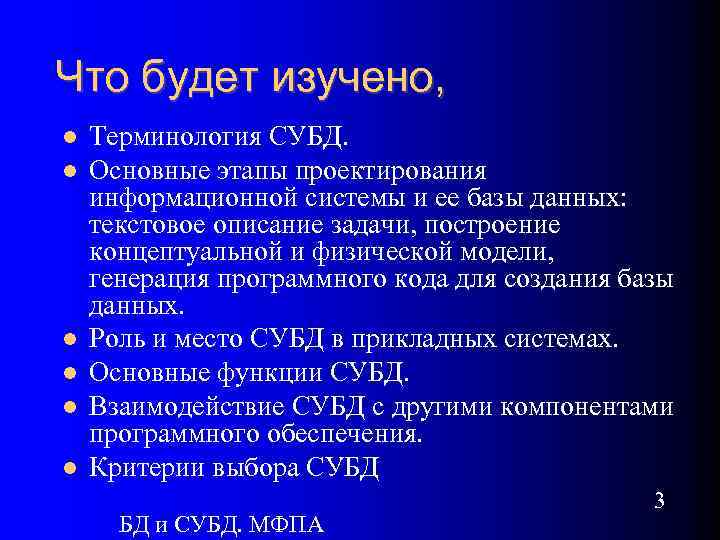 Что будет изучено,

- Терминология СУБД.
- Основные этапы проектирования информационной системы и ее базы данных: текстовое описание задачи, построение концептуальной и физической модели, генерация программного кода для создания базы данных.
- Роль и место СУБД в прикладных системах.
- Основные функции СУБД.
- Взаимодействие СУБД с другими компонентами программного обеспечения.
- Критерии выбора СУБД

3

БД и СУБД. МФПА